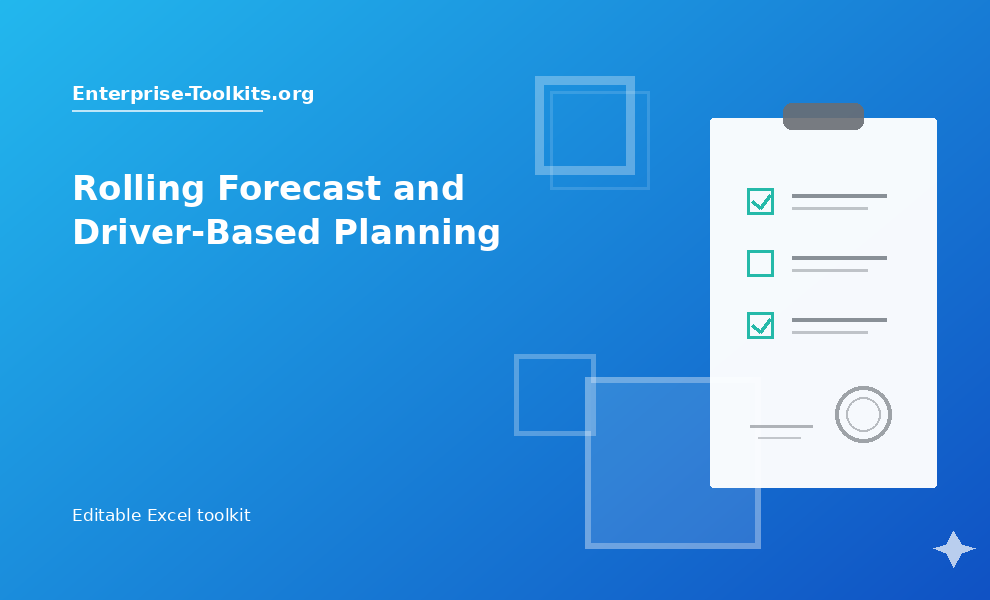 Enterprise-Toolkits.org

Rolling Forecast and Driver-Based Planning

Editable Excel toolkit